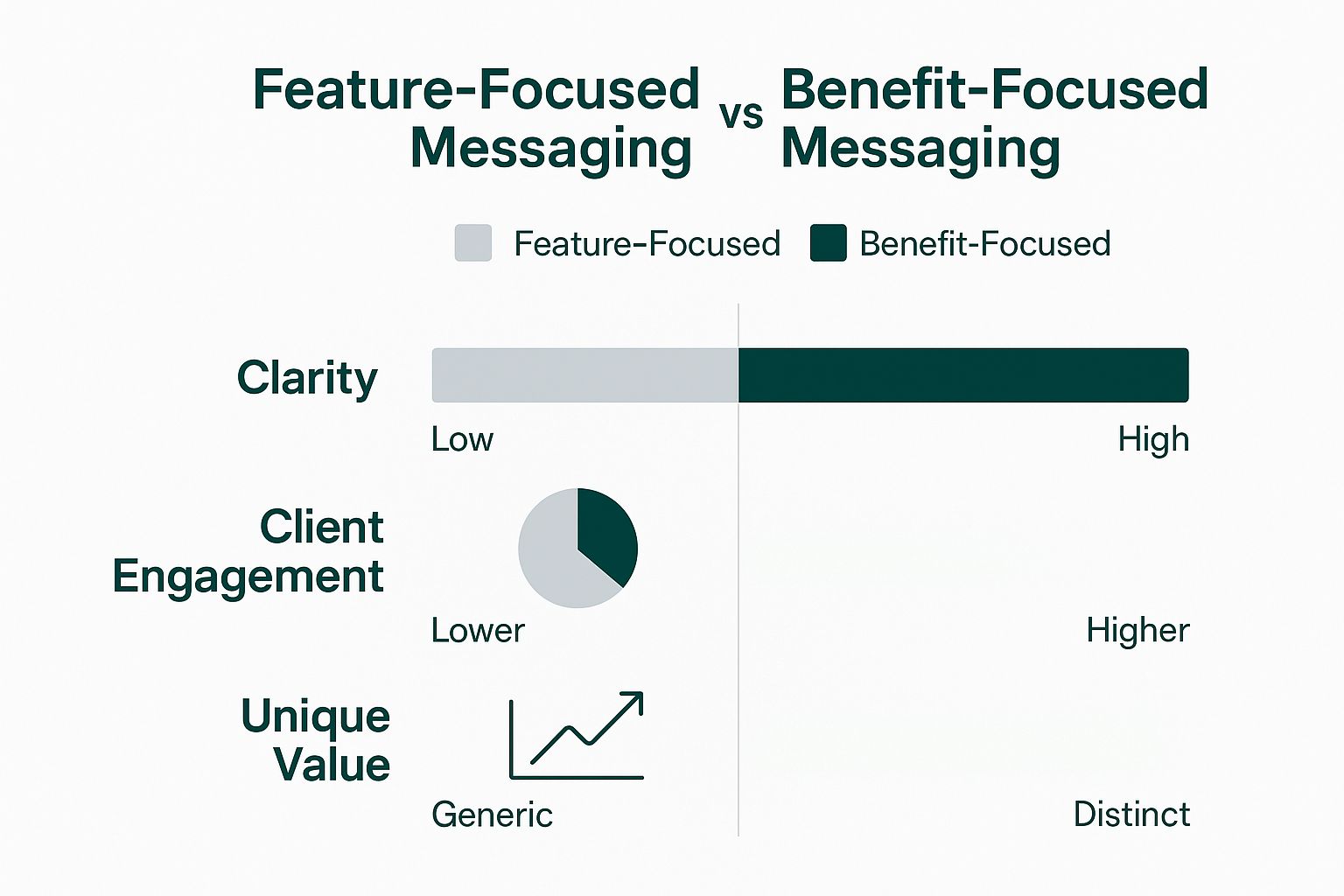 Feature-Focused Messaging vs Benefit-Focused Messaging

Feature-Focused Benefit-Focused

Clarity

Low High

Client Engagement

Lower Higher

Unique Value

Generic Distinct